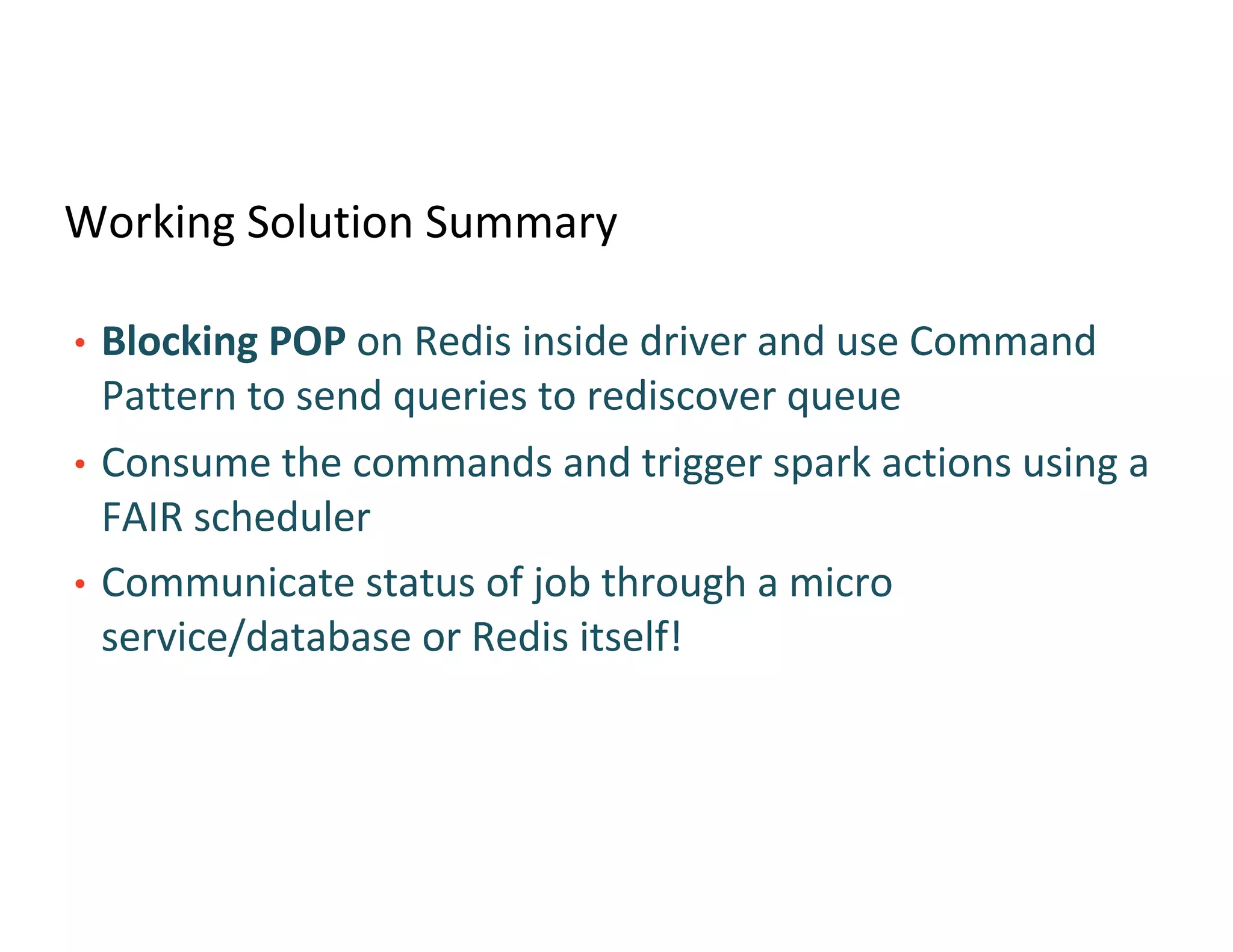 Working Solution Summary

• Blocking POP on Redis inside driver and use Command Pattern to send queries to rediscover queue

• Consume the commands and trigger spark actions using a FAIR scheduler

• Communicate status of job through a micro service/database or Redis itself!